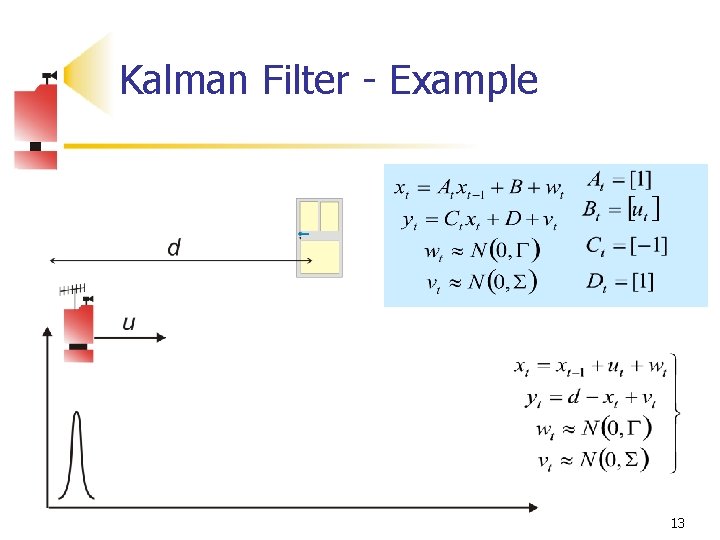 Kalman Filter - Example

$x_t = A_t x_{t-1} + B + w_t$
$y_t = C_t x_t + D + v_t$
$w_t \approx N(0, \Gamma)$
$v_t \approx N(0, \Sigma)$

$A_t = [1]$
$B_t = [u_t]$
$C_t = [-1]$
$D_t = [1]$

d

u

$x_t = x_{t-1} + u_t + w_t$
$y_t = d - x_t + v_t$
$w_t \approx N(0, \Gamma)$
$v_t \approx N(0, \Sigma)$

13